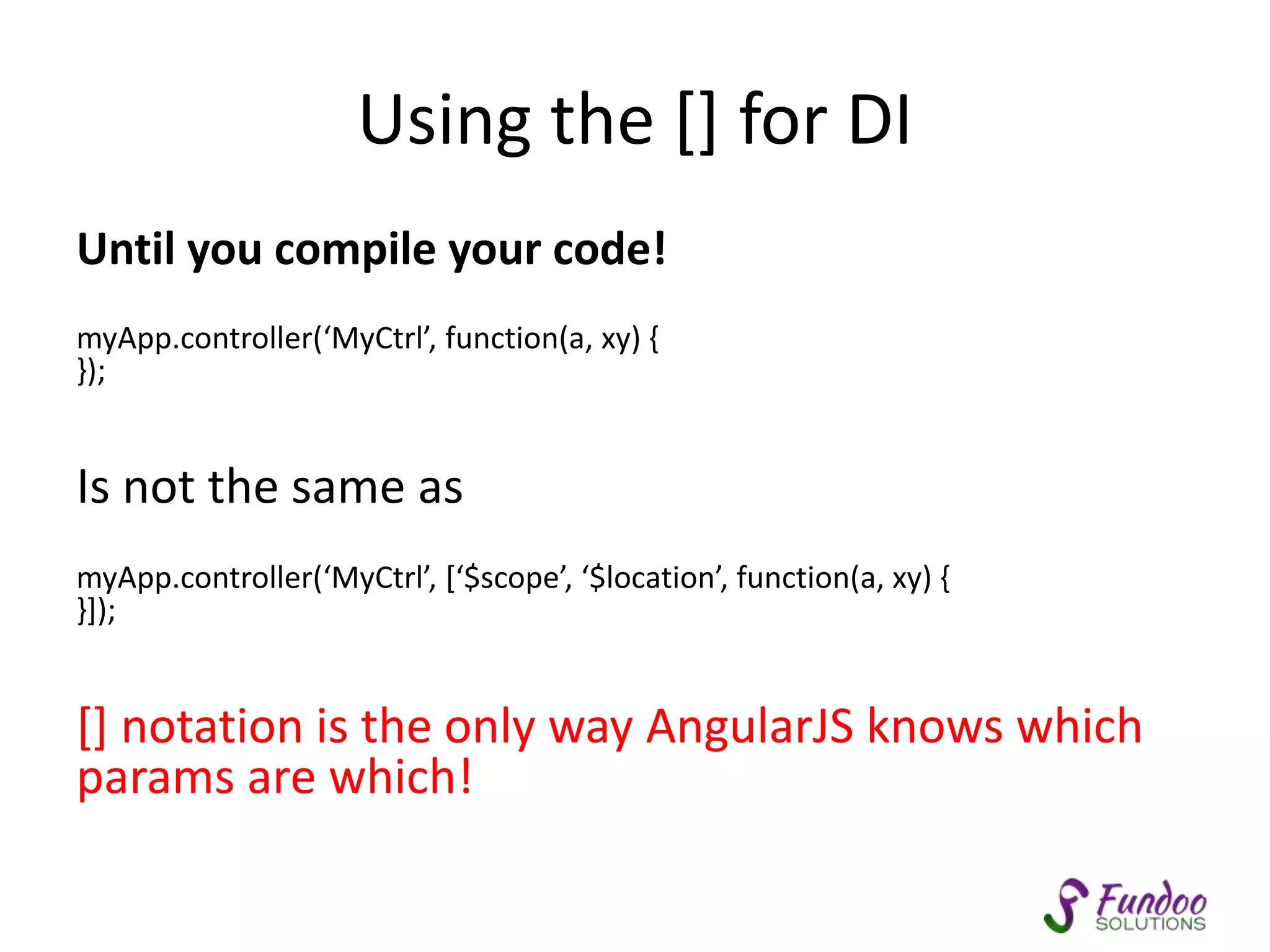 Using the [] for DI

Until you compile your code!

myApp.controller(‘MyCtrl’, function(a, xy) {
});

Is not the same as

myApp.controller(‘MyCtrl’, [‘$scope’, ‘$location’, function(a, xy) {
}]);

[] notation is the only way AngularJS knows which params are which!

Fundoo SOLUTIONS